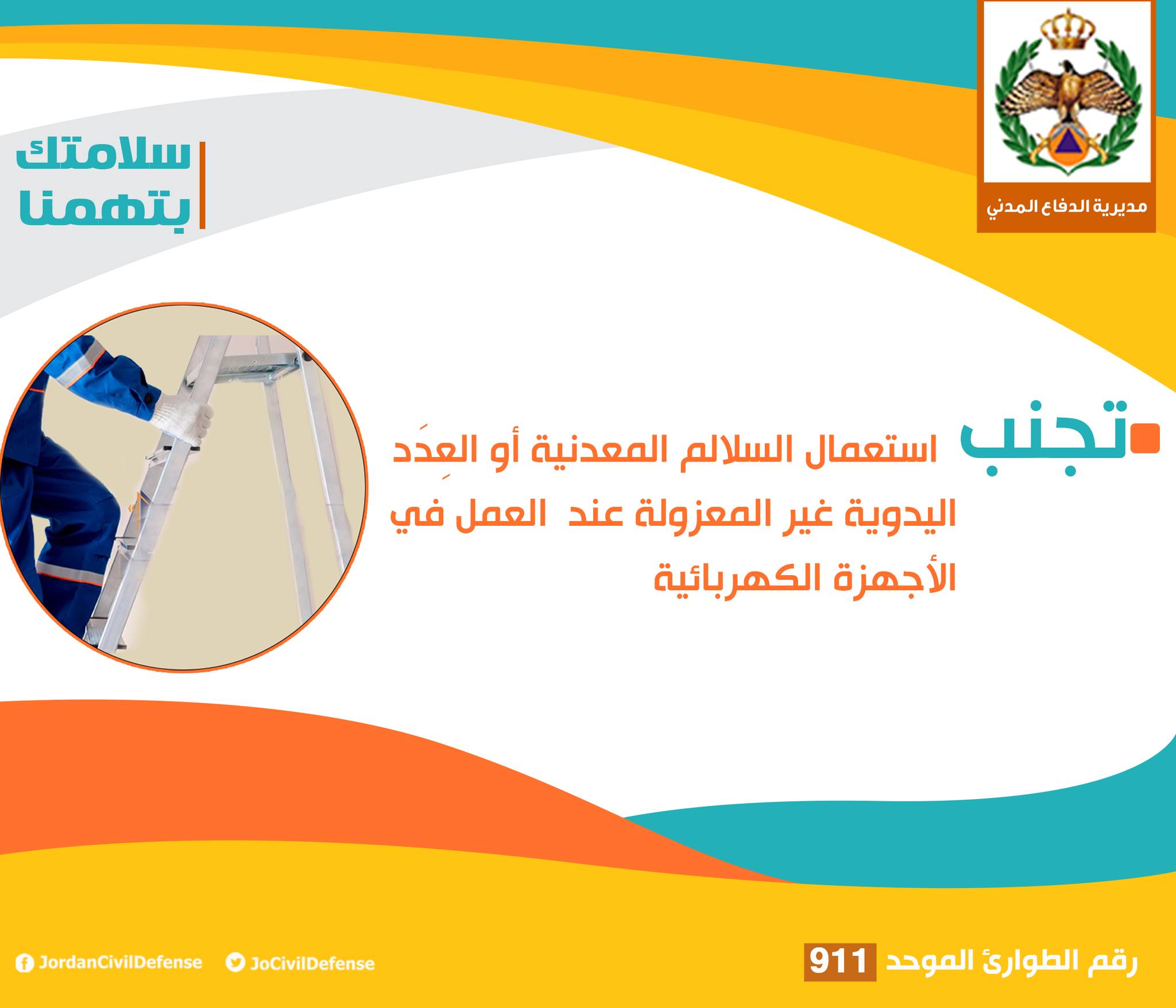 مديرية الدفاع المدني

سلامتك
بتهمنا

تجنب استعمال السلالم المعدنية أو العِدَد اليدوية غير المعزولة عند العمل في الأجهزة الكهربائية

رقم الطوارئ الموحد 911

JordanCivilDefense

JoCivilDefense